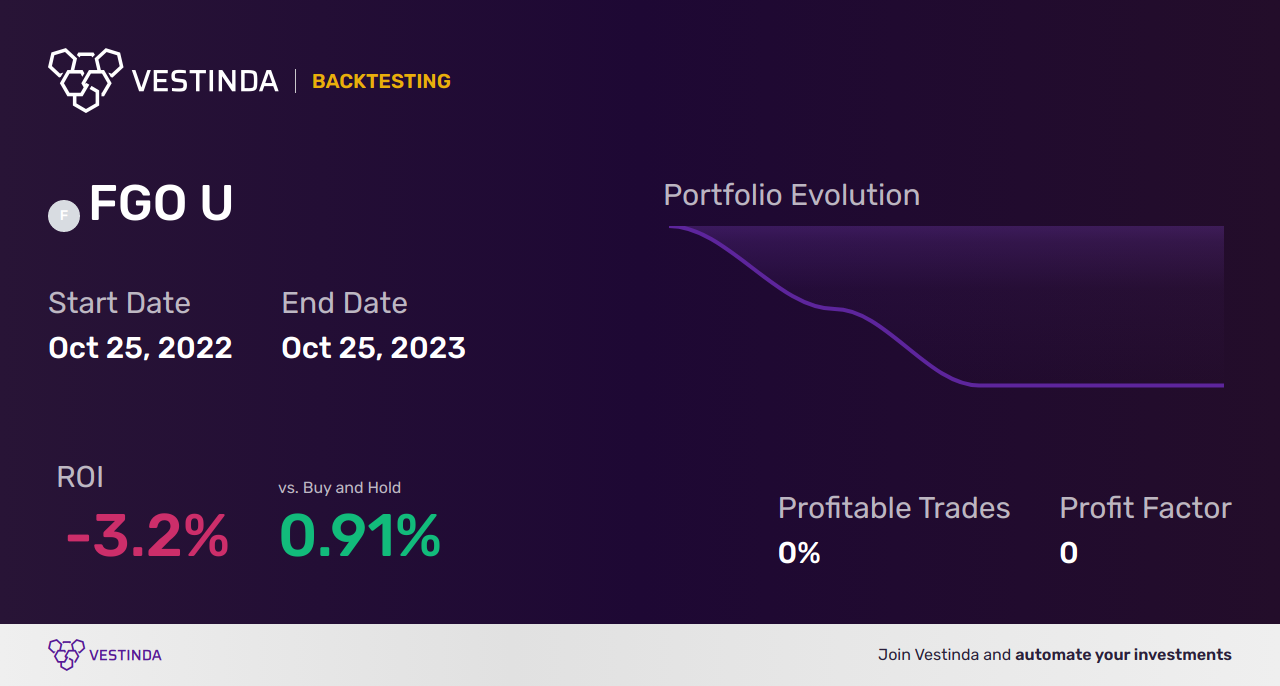 VESTINDA | BACKTESTING

F FGO U

Start Date
Oct 25, 2022

End Date
Oct 25, 2023

Portfolio Evolution

ROI
-3.2%

vs. Buy and Hold
0.91%

Profitable Trades
0%

Profit Factor
0

VESTINDA

Join Vestinda and automate your investments